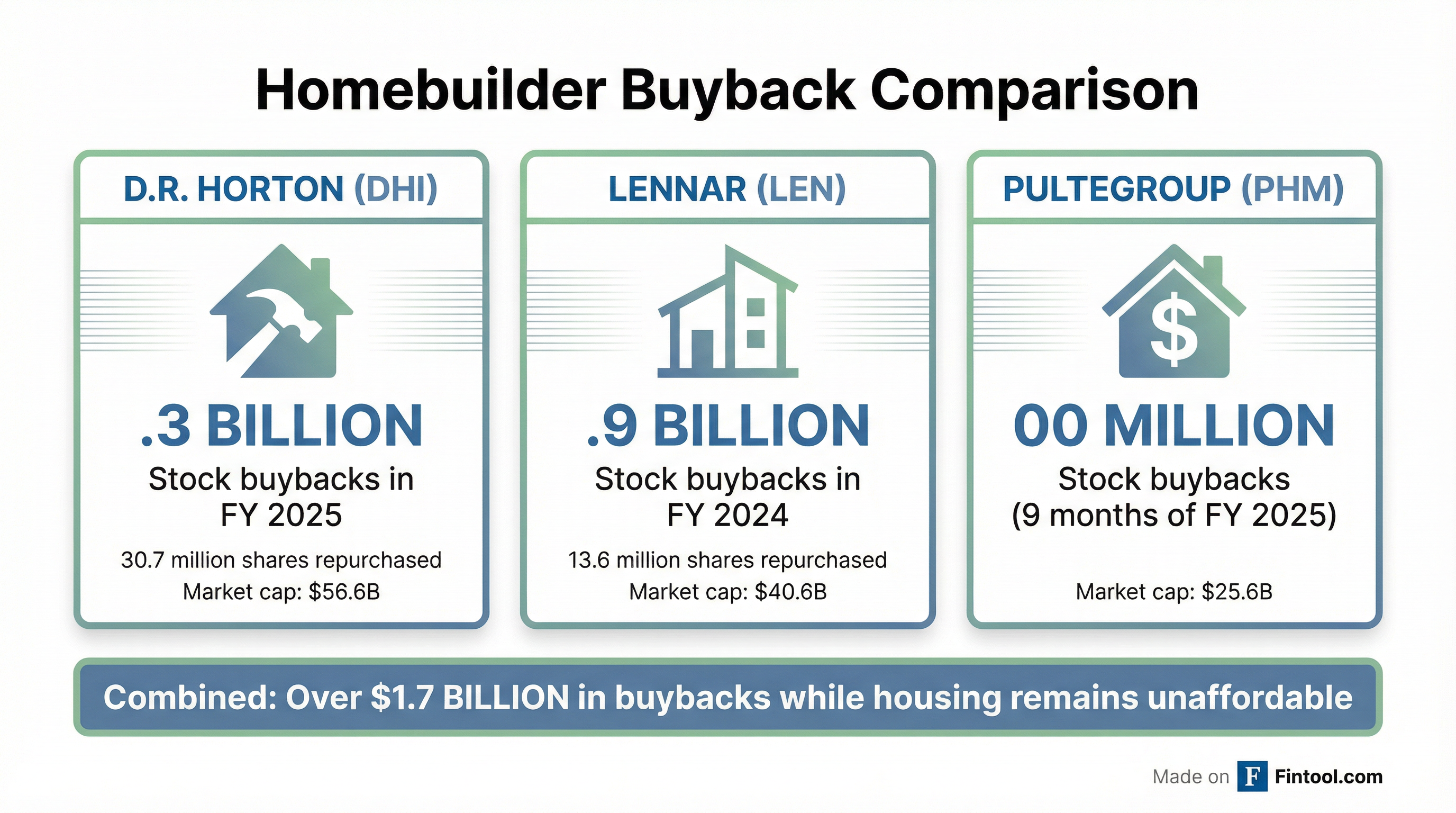 Homebuilder Buyback Comparison

D.R. HORTON (DHI)

.3 BILLION

Stock buybacks in FY 2025

30.7 million shares repurchased
Market cap: $56.6B

LENNAR (LEN)

.9 BILLION

Stock buybacks in FY 2024

13.6 million shares repurchased
Market cap: $40.6B

PULTEGROUP (PHM)

$

00 MILLION

Stock buybacks (9 months of FY 2025)

Market cap: $25.6B

Combined: Over $1.7 BILLION in buybacks while housing remains unaffordable

Made on F Fintool.com